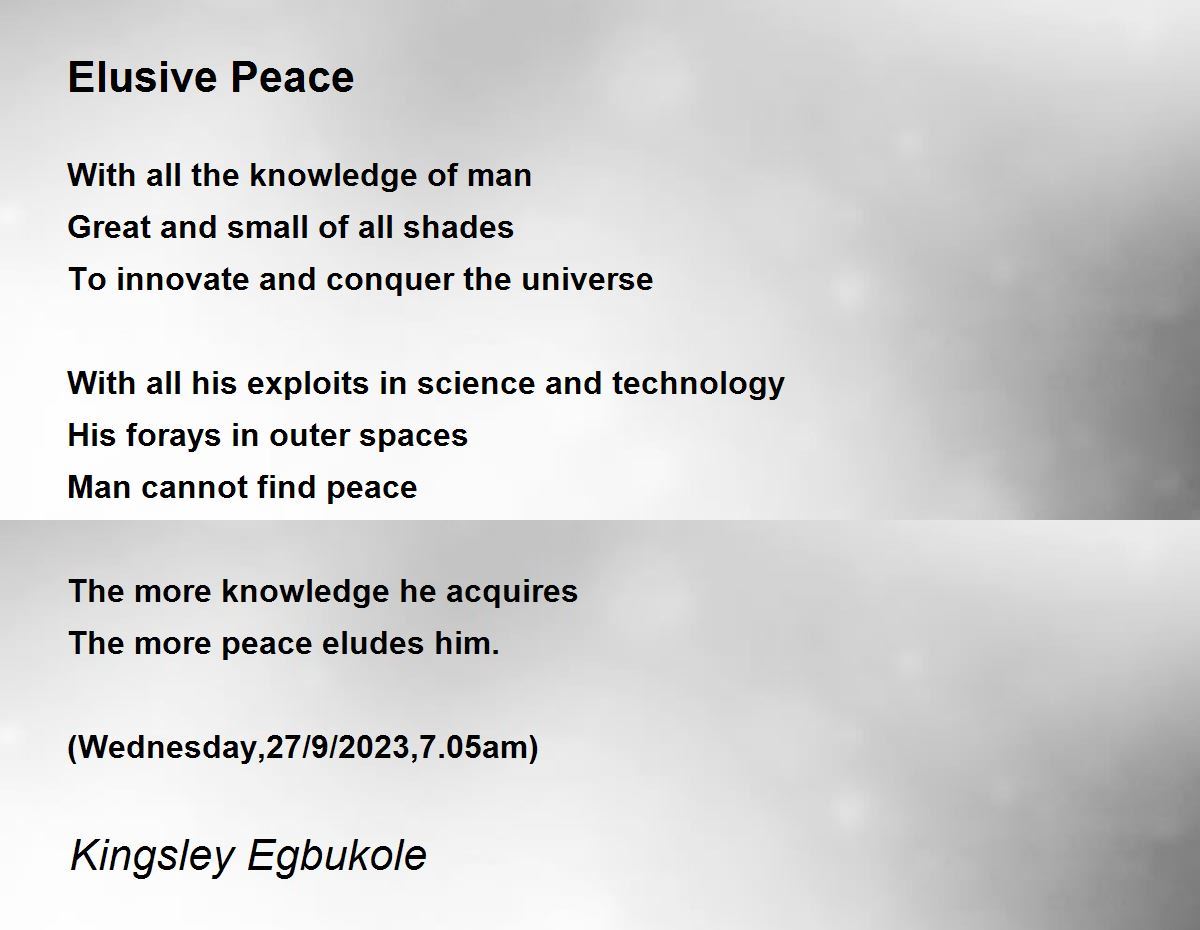 Elusive Peace

With all the knowledge of man
Great and small of all shades
To innovate and conquer the universe

With all his exploits in science and technology
His forays in outer spaces
Man cannot find peace

The more knowledge he acquires
The more peace eludes him.

(Wednesday,27/9/2023,7.05am)

Kingsley Egbukole